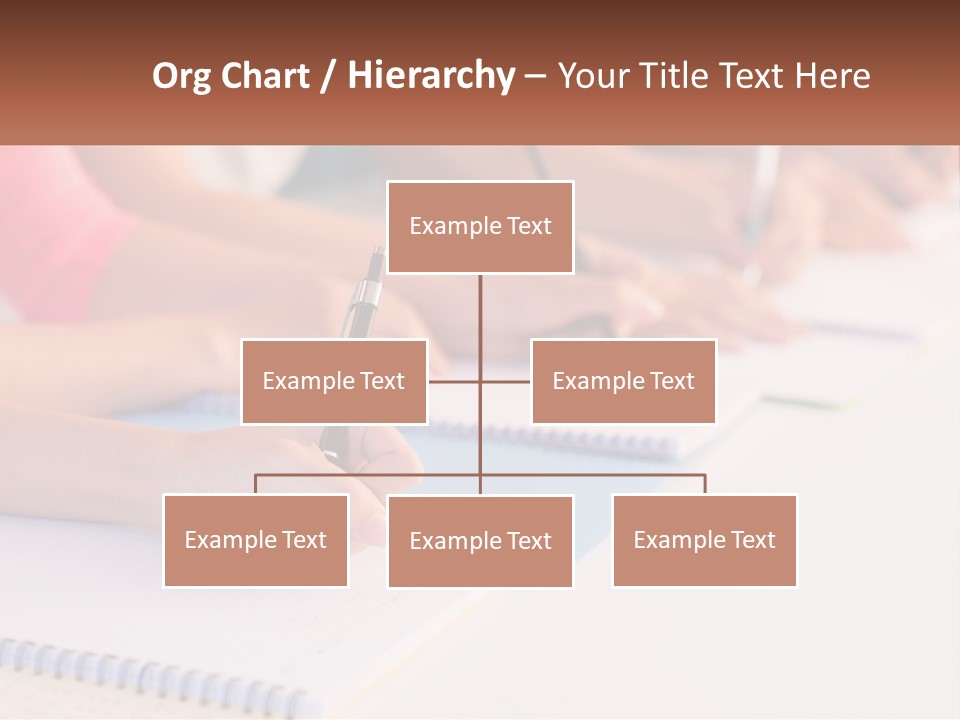 Org Chart / Hierarchy – Your Title Text Here

Example Text

Example Text

Example Text

Example Text

Example Text

Example Text